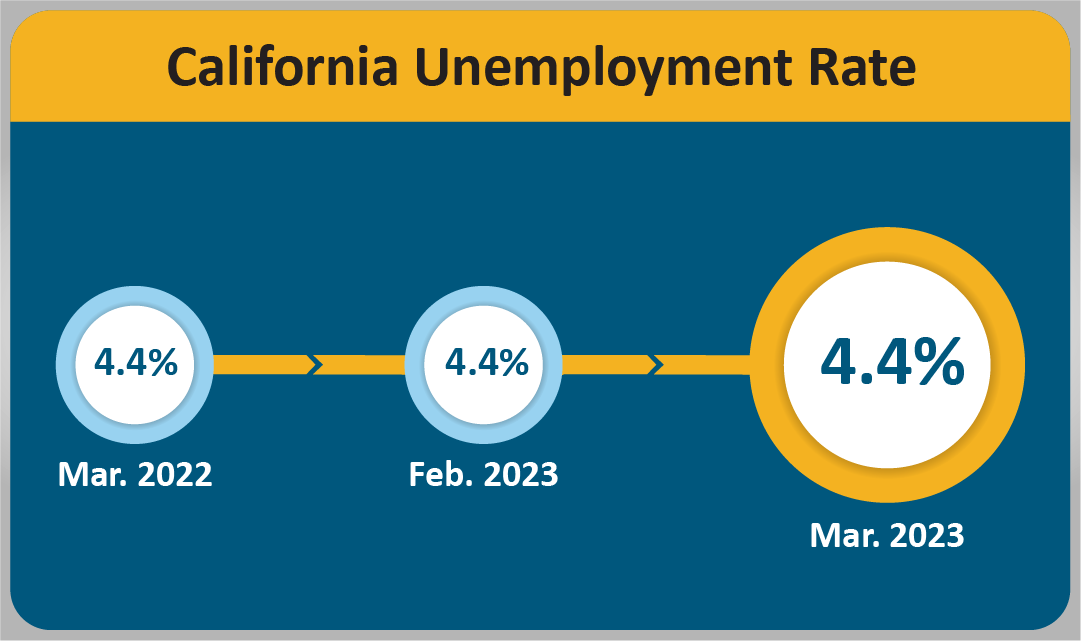 California Unemployment Rate

4.4%

Mar. 2022

4.4%

Feb. 2023

4.4%

Mar. 2023